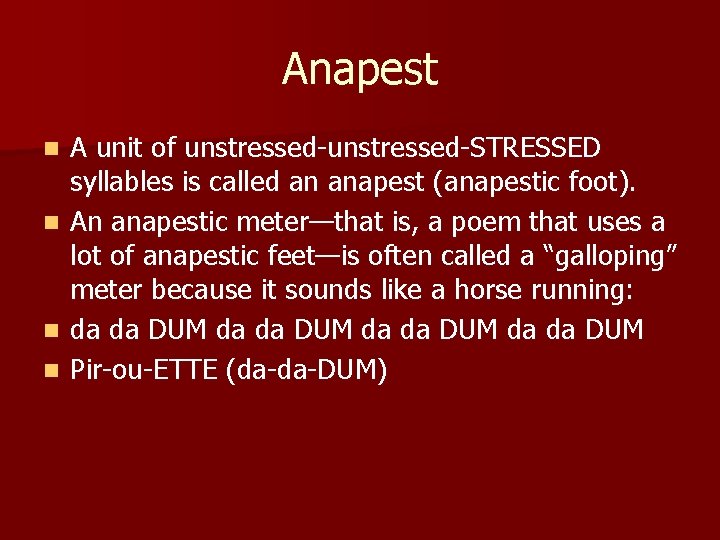 Anapest

- A unit of unstressed-unstressed-STRESSED syllables is called an anapest (anapestic foot).
- An anapestic meter—that is, a poem that uses a lot of anapestic feet—is often called a “galloping” meter because it sounds like a horse running:
- da da DUM da da DUM da da DUM da da DUM
- Pir-ou-ETTE (da-da-DUM)